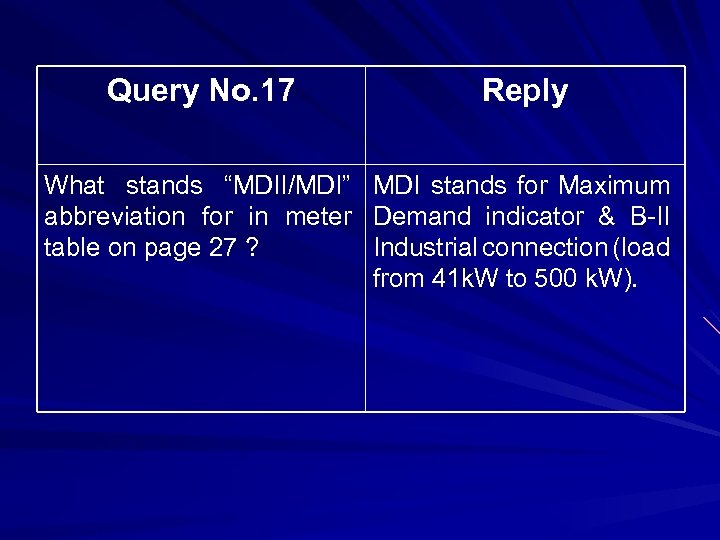 | Query No.17 | Reply |
|---|---|
| What stands “MDII/MDI” abbreviation for in meter table on page 27 ? | MDI stands for Maximum Demand indicator & B-II Industrial connection (load from 41kW to 500 kW). |